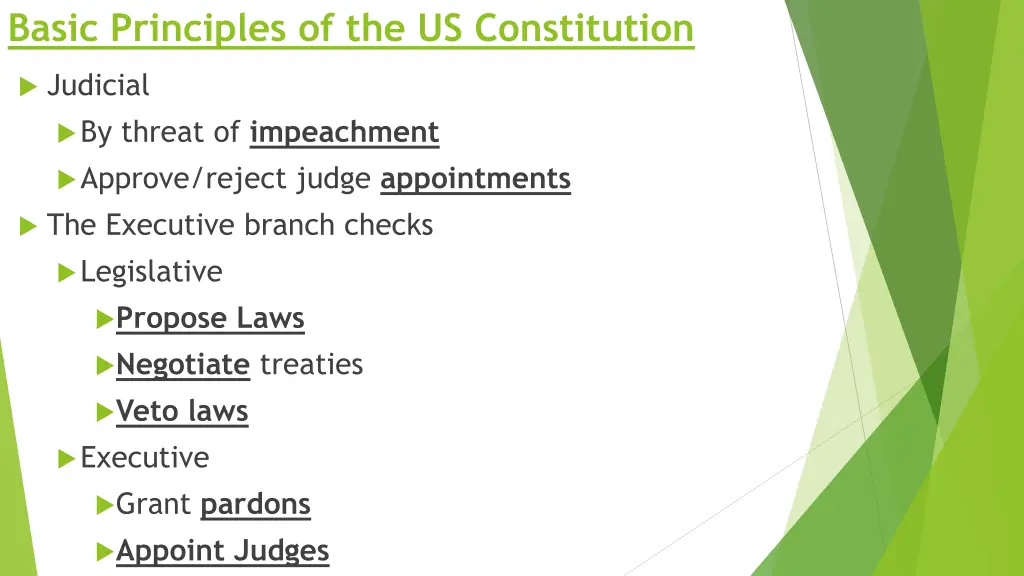 Basic Principles of the US Constitution

Judicial

By threat of impeachment

Approve/reject judge appointments

The Executive branch checks

Legislative

Propose Laws

Negotiate treaties

Veto laws

Executive

Grant pardons

Appoint Judges